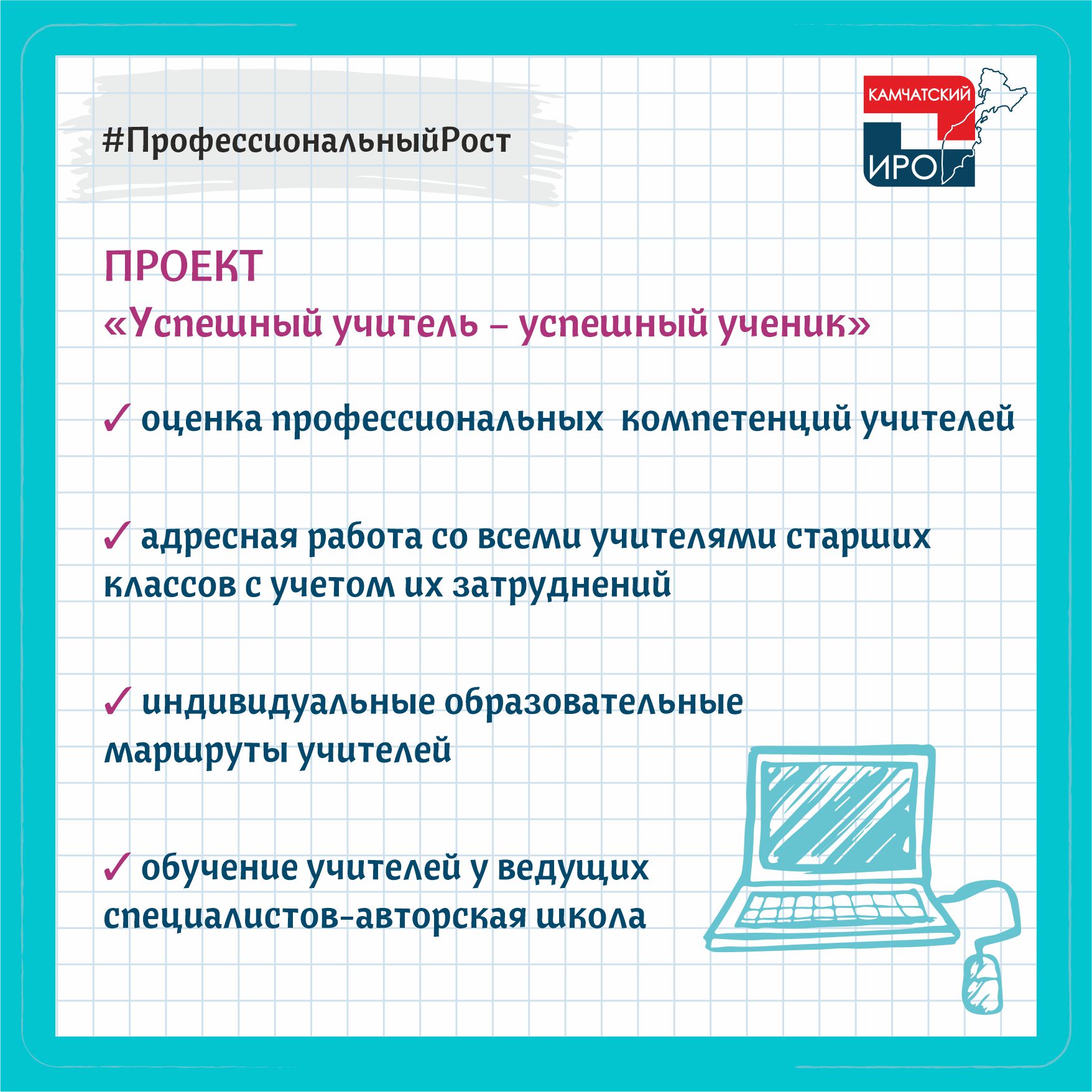 #ПрофессиональныйРост

КАМЧАТСКИЙ
ИРО

ПРОЕКТ
«Успешный учитель – успешный ученик»

✓ оценка профессиональных компетенций учителей

✓ адресная работа со всеми учителями старших классов с учетом их затруднений

✓ индивидуальные образовательные маршруты учителей

✓ обучение учителей у ведущих специалистов-авторская школа